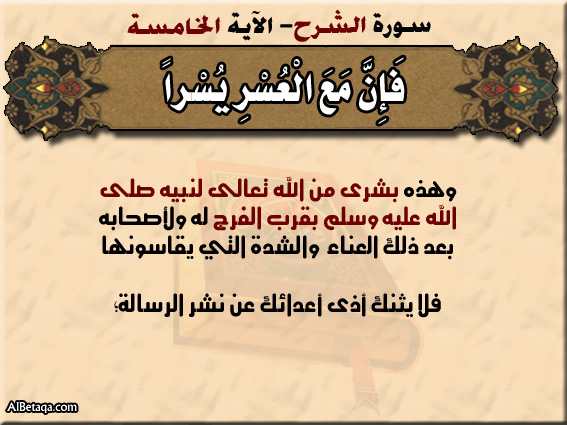 سورة الشرح- الآية الخامسة

فَإِنَّ مَعَ الْعُسْرِ يُسْراً

وهذه بشرى من الله تعالى لنبيه صلى الله عليه وسلم بقرب الفرج له ولأصحابه بعد ذلك العناء والشدة التي يقاسونها

فلا يثنك أذى أعدائك عن نشر الرسالة؛

AlBetaqa.com